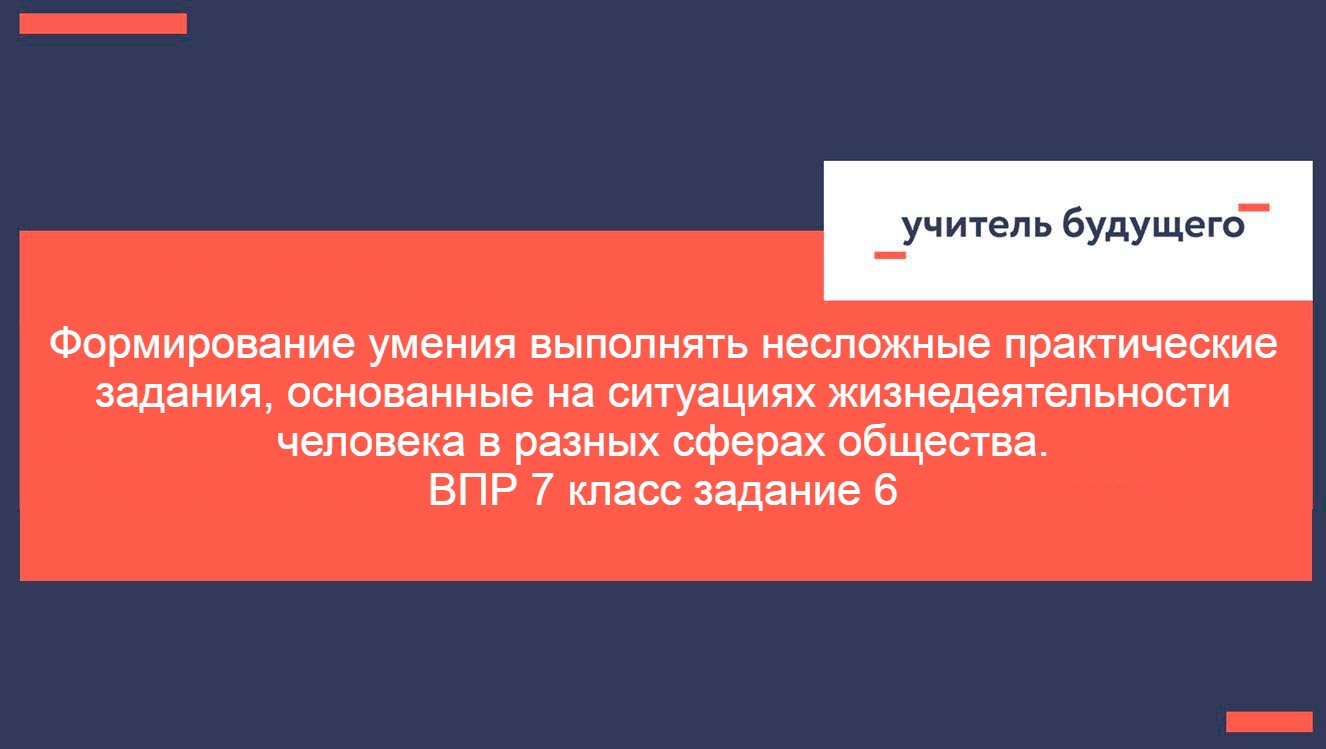 учитель будущего

Формирование умения выполнять несложные практические задания, основанные на ситуациях жизнедеятельности человека в разных сферах общества.
ВПР 7 класс задание 6